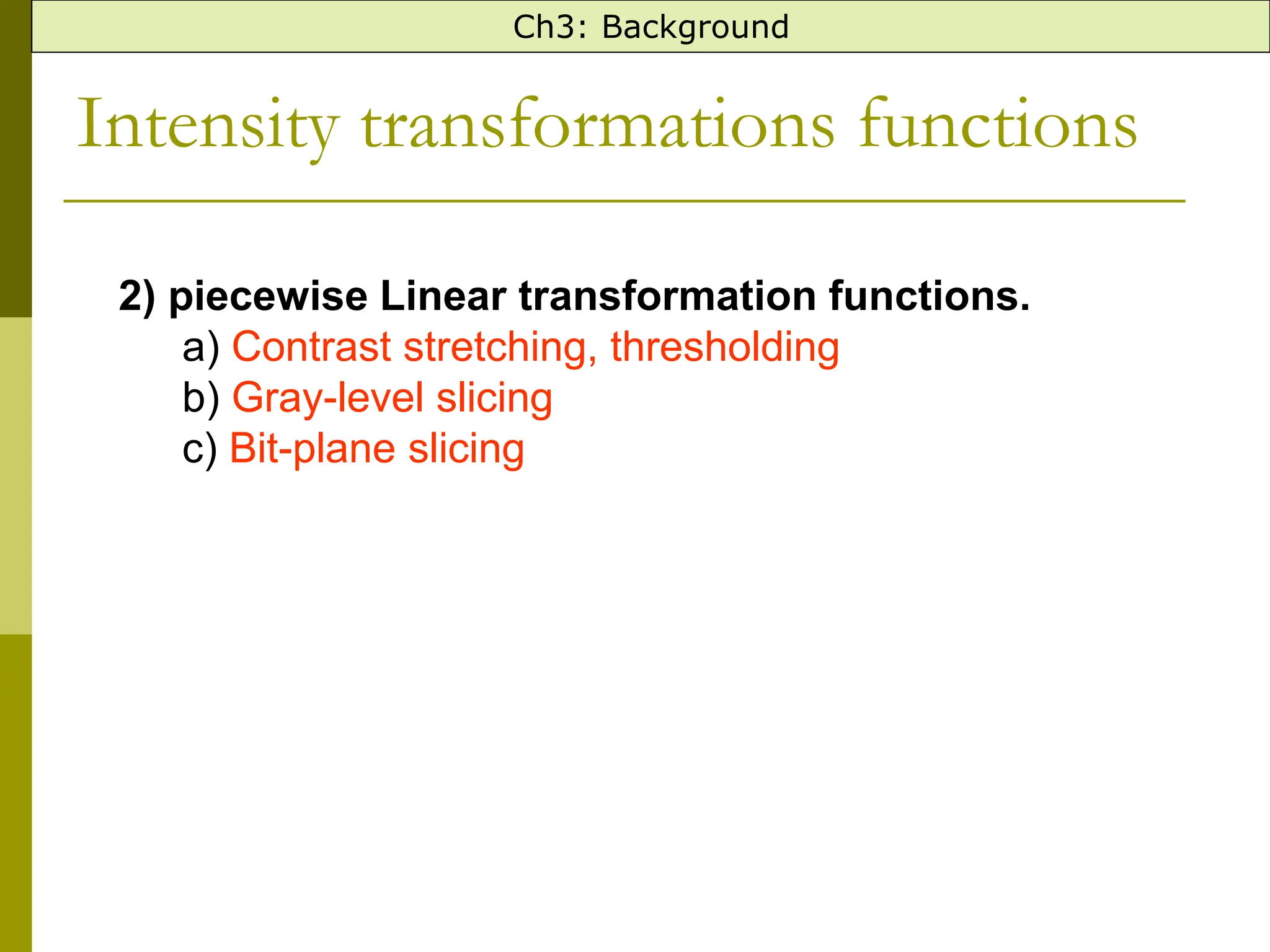 Ch3: Background

Intensity transformations functions

2) piecewise Linear transformation functions.
a) Contrast stretching, thresholding
b) Gray-level slicing
c) Bit-plane slicing